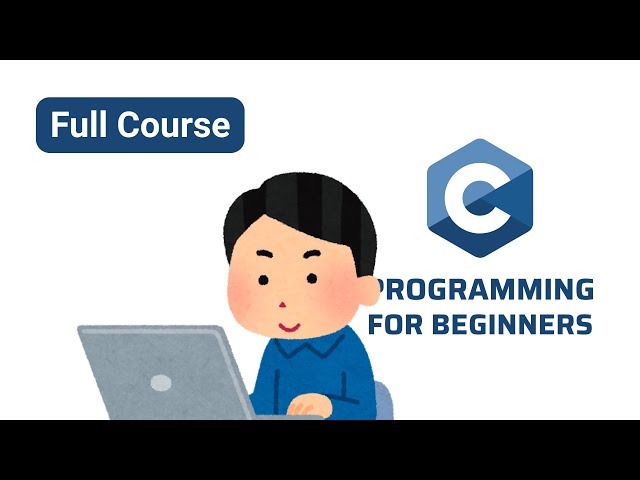 Full Course

C

PROGRAMMING FOR BEGINNERS